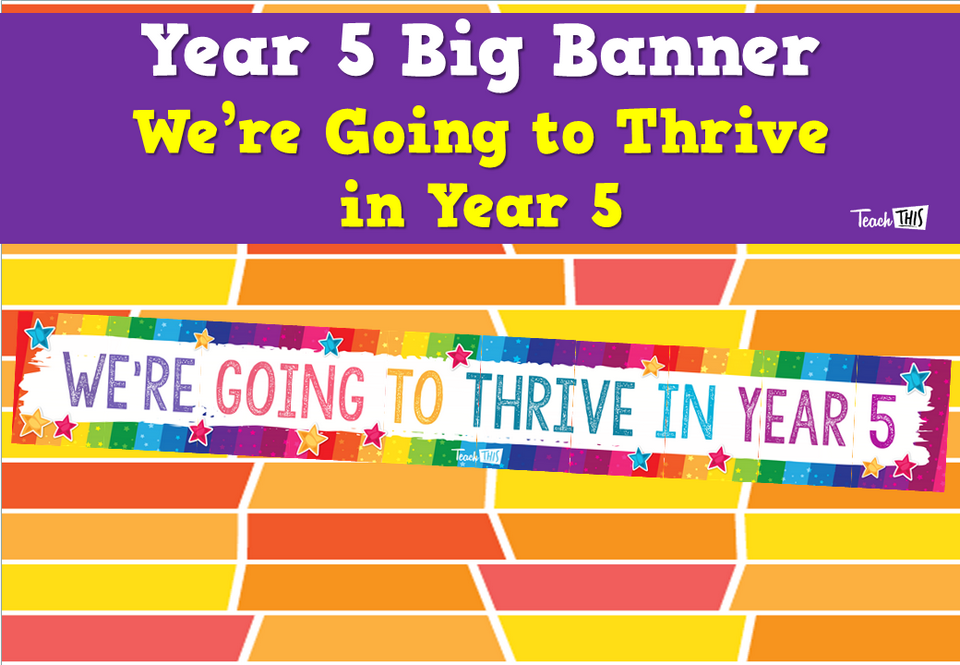 Year 5 Big Banner
We're Going to Thrive in Year 5

Teach THIS

WE'RE GOING TO THRIVE IN YEAR 5

Teach THIS